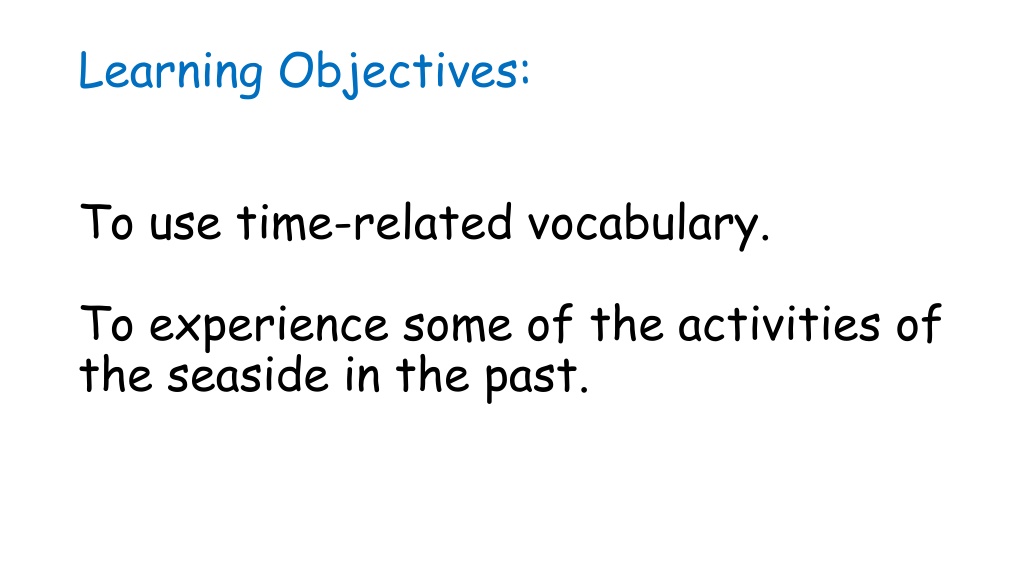 Learning Objectives:

To use time-related vocabulary.

To experience some of the activities of the seaside in the past.